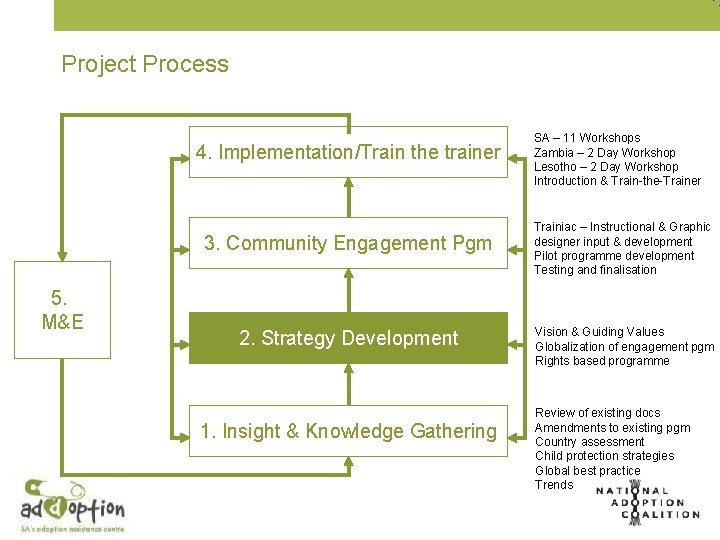 Project Process

4. Implementation/Train the trainer

SA – 11 Workshops
Zambia – 2 Day Workshop
Lesotho – 2 Day Workshop
Introduction & Train-the-Trainer

3. Community Engagement Pgm

Trainiac – Instructional & Graphic designer input & development
Pilot programme development
Testing and finalisation

5. M&E

2. Strategy Development

Vision & Guiding Values
Globalization of engagement pgm
Rights based programme

1. Insight & Knowledge Gathering

Review of existing docs
Amendments to existing pgm
Country assessment
Child protection strategies
Global best practice
Trends

adoption
SA's adoption assistance centre

NATIONAL ADOPTION COALITION